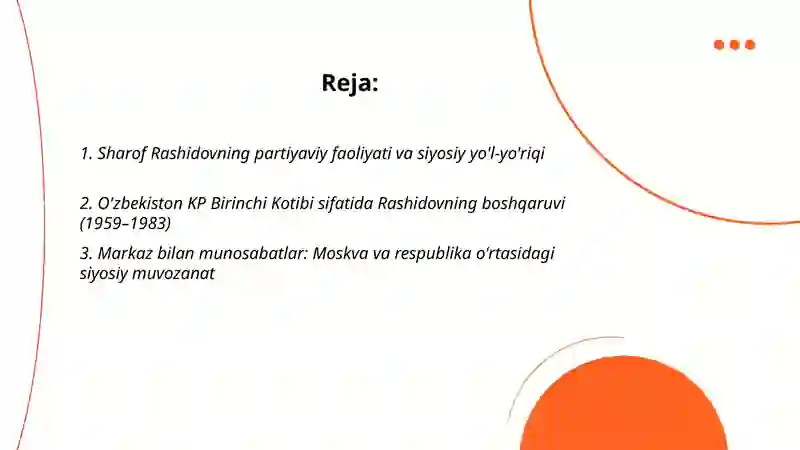 Reja:

1. Sharof Rashidovning partiyaviy faoliyati va siyosiy yo'l-yo'riqi

2. O'zbekiston KP Birinchi Kotibi sifatida Rashidovning boshqaruvi (1959–1983)

3. Markaz bilan munosabatlar: Moskva va respublika o'rtasidagi siyosiy muvozanat